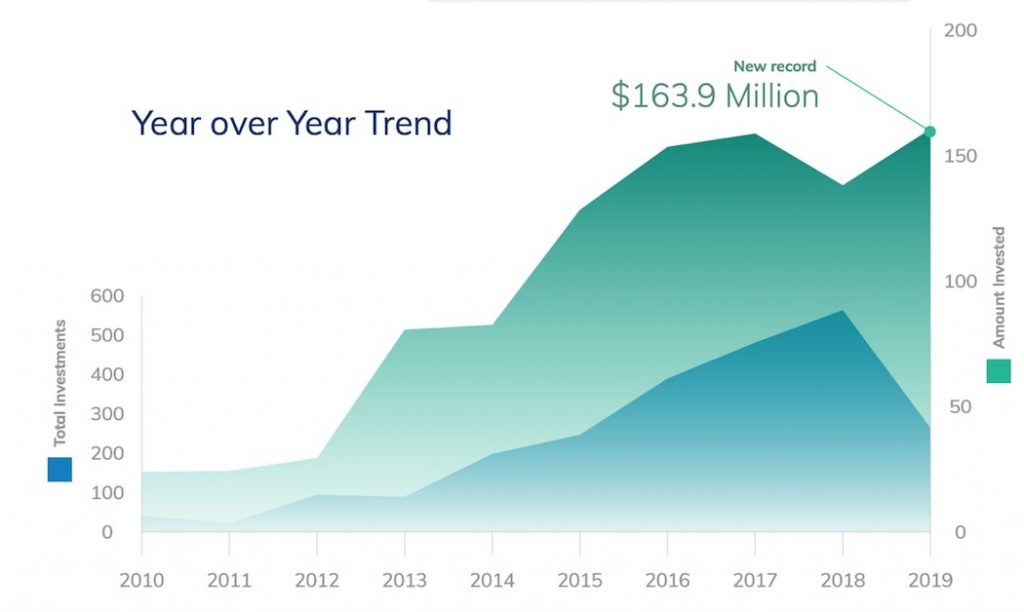 Year over Year Trend

New record
$163.9 Million

Total Investments

600
500
400
300
200
100
0

Amount Invested

200
150
100
50
0

2010 2011 2012 2013 2014 2015 2016 2017 2018 2019